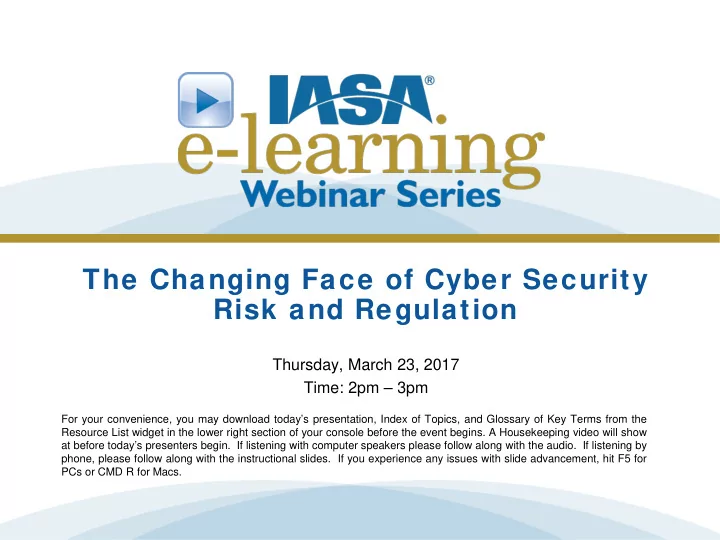 IASA®
e-learning
Webinar Series

The Changing Face of Cyber Security Risk and Regulation

Thursday, March 23, 2017
Time: 2pm – 3pm

For your convenience, you may download today's presentation, Index of Topics, and Glossary of Key Terms from the Resource List widget in the lower right section of your console before the event begins. A Housekeeping video will show at before today's presenters begin. If listening with computer speakers please follow along with the audio. If listening by phone, please follow along with the instructional slides. If you experience any issues with slide advancement, hit F5 for PCs or CMD R for Macs.